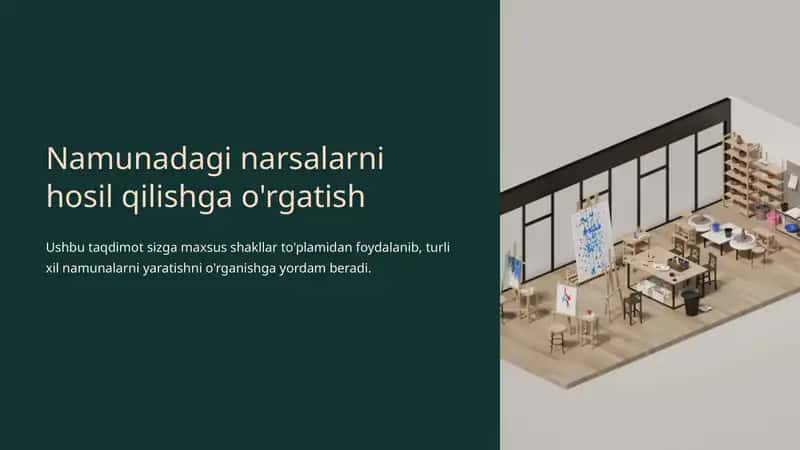 Namunadagi narsalarni hosil qilishga o'rgatish

Ushbu taqdimot sizga maxsus shakllar to'plamidan foydalanib, turli xil namunalarni yaratishni o'rganishga yordam beradi.